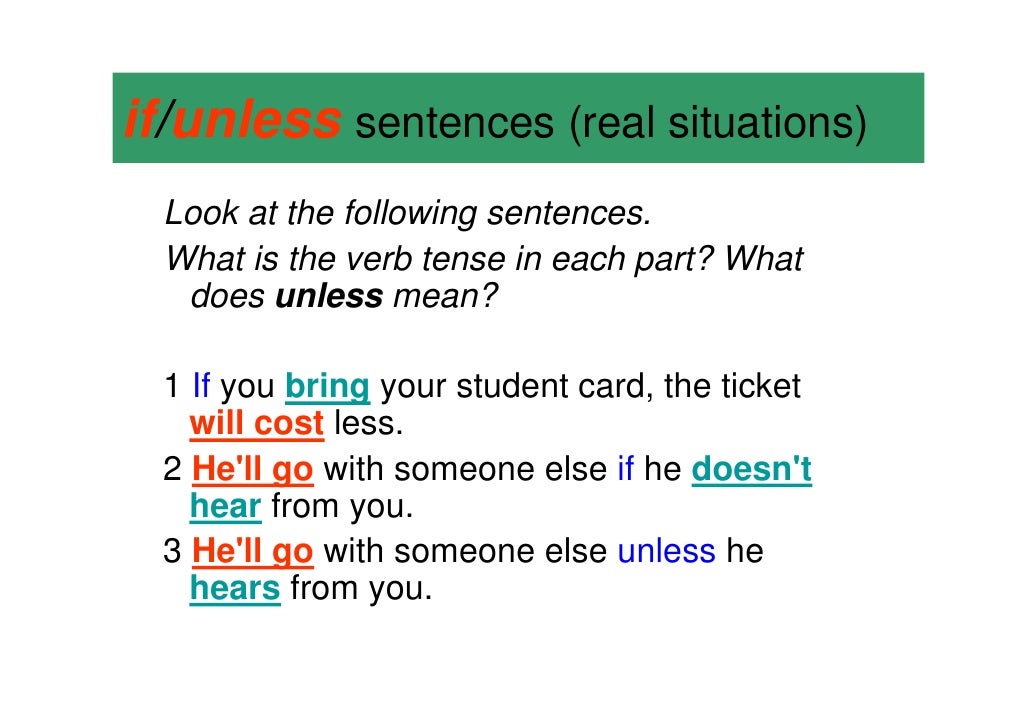 if/unless sentences (real situations)

Look at the following sentences.

What is the verb tense in each part? What does unless mean?

1 If you bring your student card, the ticket will cost less.

2 He'll go with someone else if he doesn't hear from you.

3 He'll go with someone else unless he hears from you.